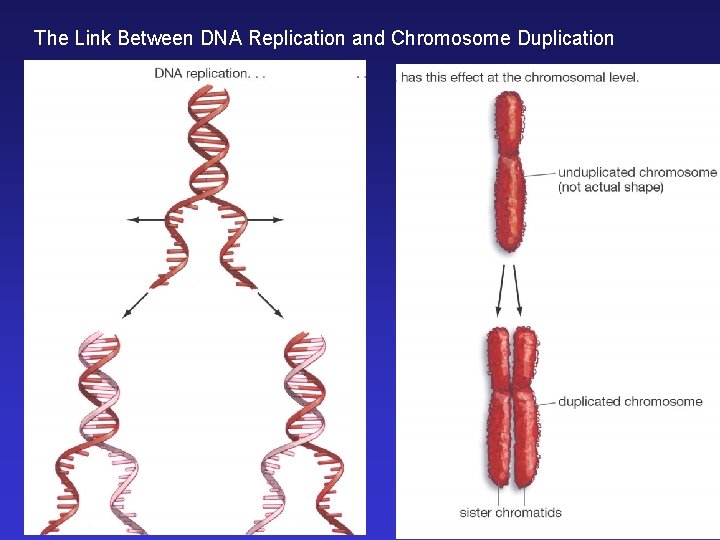 The Link Between DNA Replication and Chromosome Duplication

DNA replication. . .

. . . has this effect at the chromosomal level.

unduplicated chromosome (not actual shape)

duplicated chromosome

sister chromatids